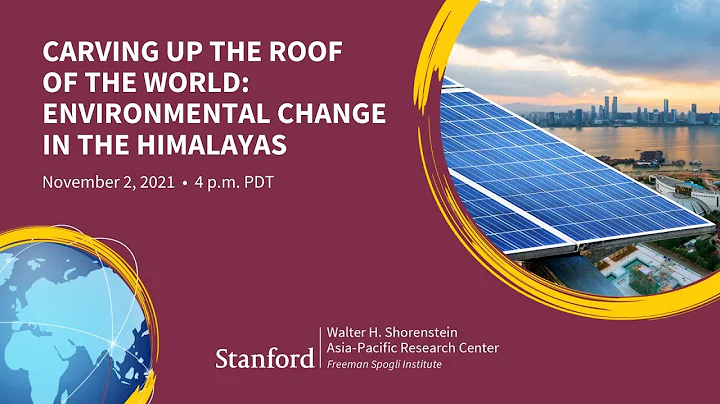 CARVING UP THE ROOF OF THE WORLD: ENVIRONMENTAL CHANGE IN THE HIMALAYAS

November 2, 2021 • 4 p.m. PDT

Stanford

Walter H. Shorenstein
Asia-Pacific Research Center
Freeman Spogli Institute